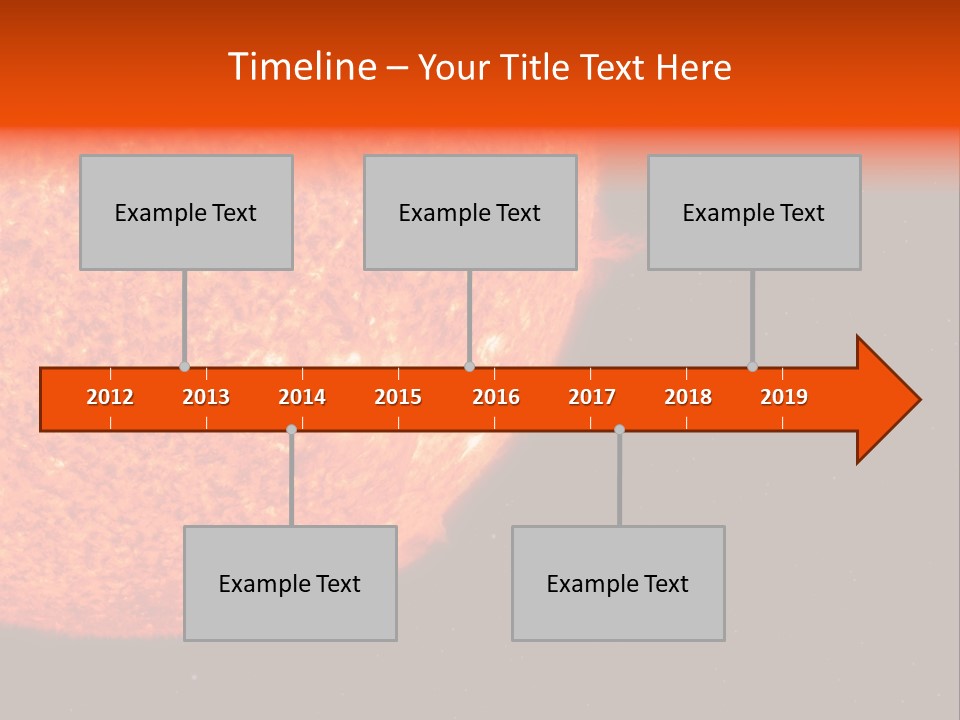 Timeline – Your Title Text Here

Example Text

Example Text

Example Text

2012
2013
2014
2015
2016
2017
2018
2019

Example Text

Example Text